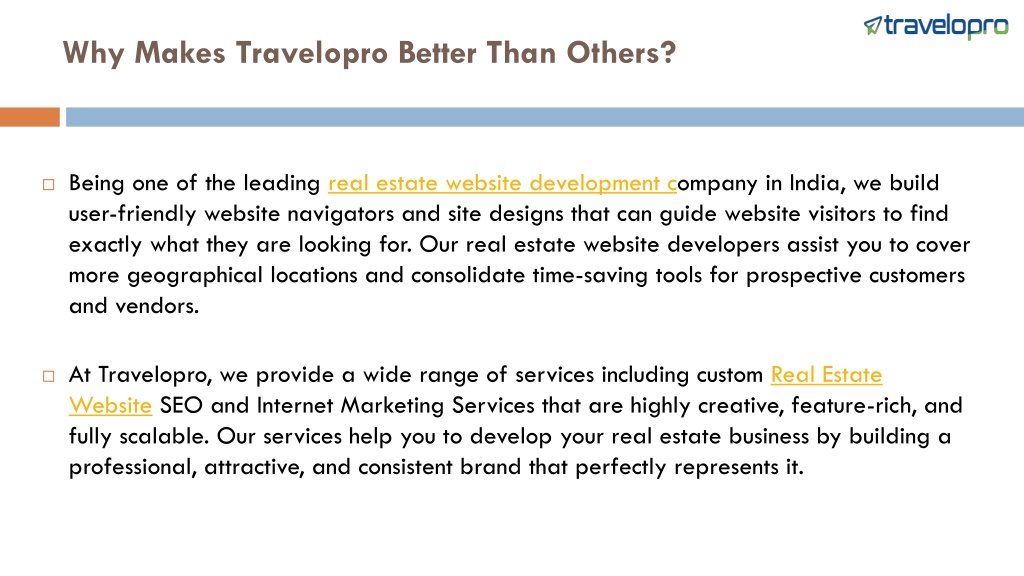 travelopro

Why Makes Travelopro Better Than Others?

□ Being one of the leading real estate website development company in India, we build user-friendly website navigators and site designs that can guide website visitors to find exactly what they are looking for. Our real estate website developers assist you to cover more geographical locations and consolidate time-saving tools for prospective customers and vendors.

□ At Travelopro, we provide a wide range of services including custom Real Estate Website SEO and Internet Marketing Services that are highly creative, feature-rich, and fully scalable. Our services help you to develop your real estate business by building a professional, attractive, and consistent brand that perfectly represents it.